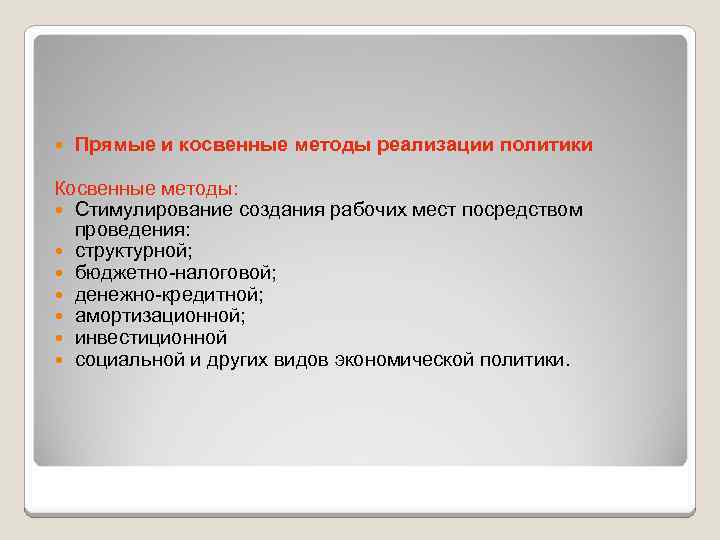 Прямые и косвенные методы реализации политики

Косвенные методы:
Стимулирование создания рабочих мест посредством проведения:
структурной;
бюджетно-налоговой;
денежно-кредитной;
амортизационной;
инвестиционной
социальной и других видов экономической политики.